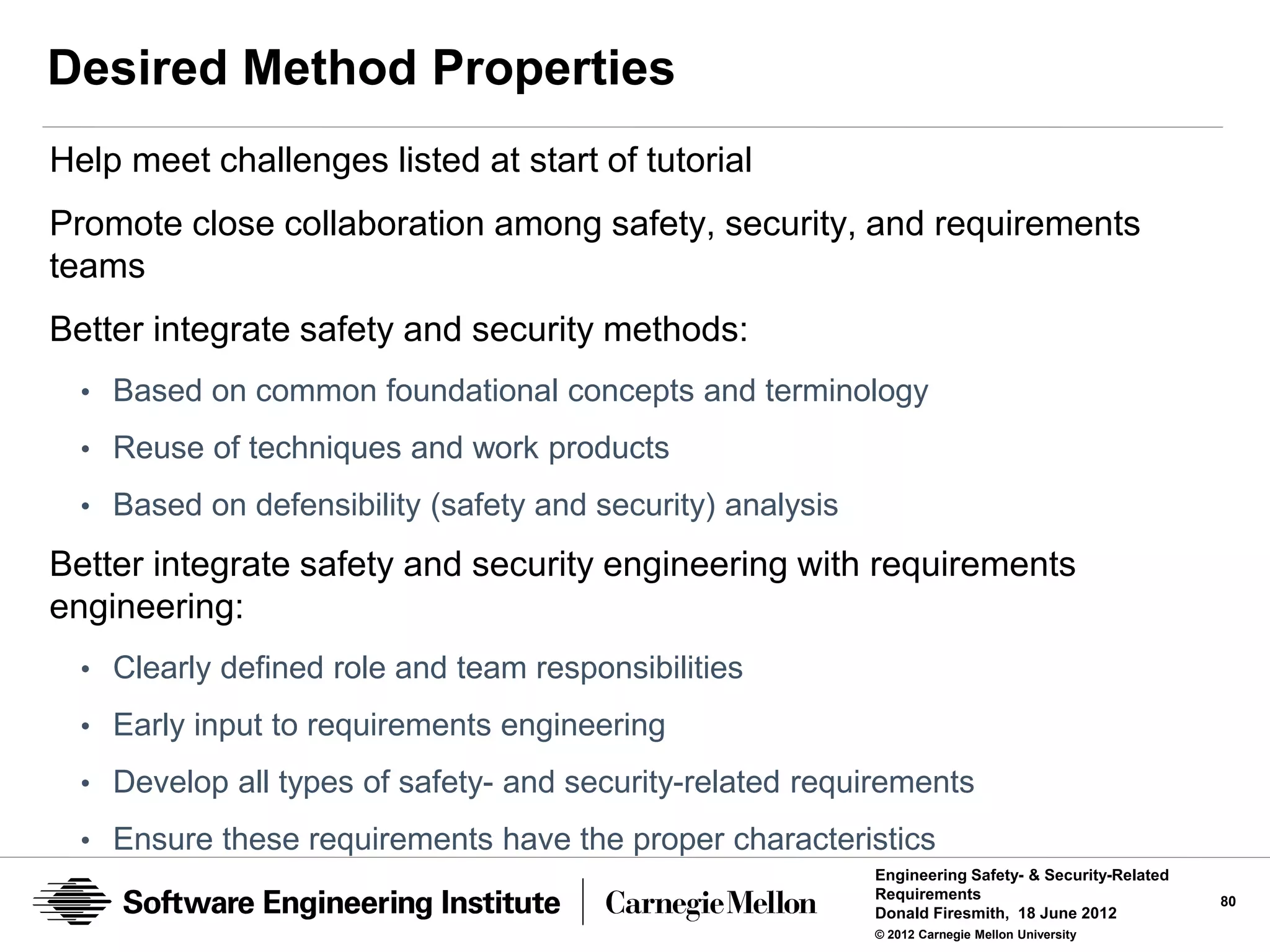 Desired Method Properties

Help meet challenges listed at start of tutorial

Promote close collaboration among safety, security, and requirements teams

Better integrate safety and security methods:

• Based on common foundational concepts and terminology
• Reuse of techniques and work products
• Based on defensibility (safety and security) analysis

Better integrate safety and security engineering with requirements engineering:

• Clearly defined role and team responsibilities
• Early input to requirements engineering
• Develop all types of safety- and security-related requirements
• Ensure these requirements have the proper characteristics

Software Engineering Institute | Carnegie Mellon

Engineering Safety- & Security-Related Requirements
Donald Firesmith, 18 June 2012
© 2012 Carnegie Mellon University

80